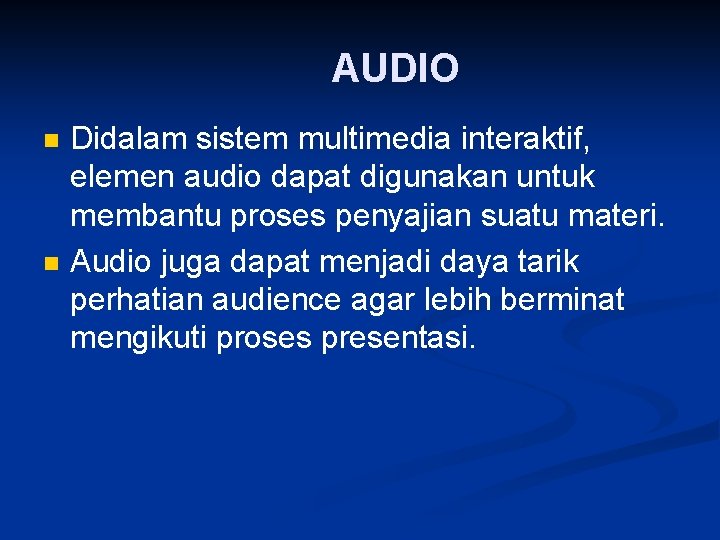 AUDIO

Didalam sistem multimedia interaktif, elemen audio dapat digunakan untuk membantu proses penyajian suatu materi.

Audio juga dapat menjadi daya tarik perhatian audience agar lebih berminat mengikuti proses presentasi.